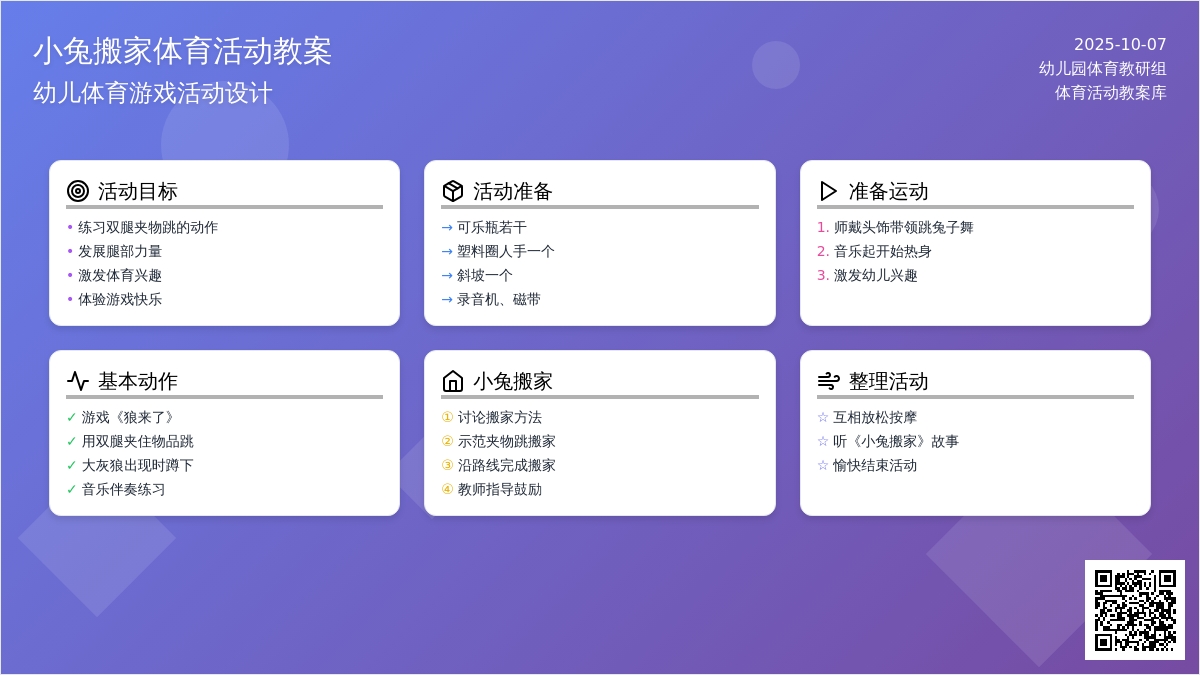 小兔搬家体育活动教案
幼儿体育游戏活动设计

2025-10-07
幼儿园体育教研组
体育活动教案库

活动目标
• 练习双腿夹物跳的动作
• 发展腿部力量
• 激发体育兴趣
• 体验游戏快乐

活动准备
→ 可乐瓶若干
→ 塑料圈人手一个
→ 斜坡一个
→ 录音机、磁带

准备运动
1. 师戴头饰带领跳兔子舞
2. 音乐起开始热身
3. 激发幼儿兴趣

基本动作
✓ 游戏《狼来了》
✓ 用双腿夹住物品跳
✓ 大灰狼出现时蹲下
✓ 音乐伴奏练习

小兔搬家
① 讨论搬家方法
② 示范夹物跳搬家
③ 沿路线完成搬家
④ 教师指导鼓励

整理活动
☆ 互相放松按摩
☆ 听《小兔搬家》故事
☆ 愉快结束活动